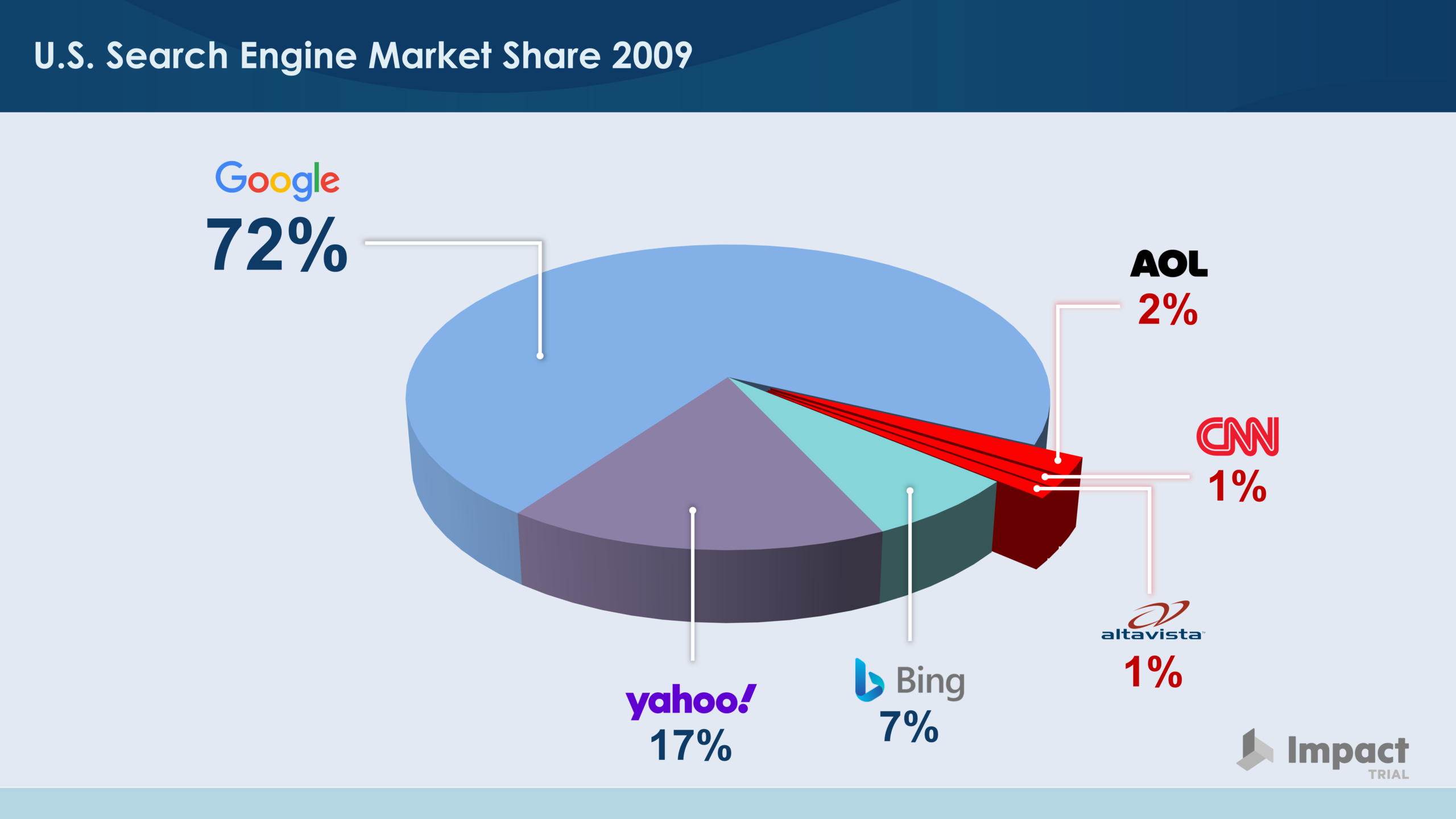 U.S. Search Engine Market Share 2009

Google
72%

AOL
2%

CNN
1%

altavista
1%

yahoo!
17%

Bing
7%

Impact
TRIAL